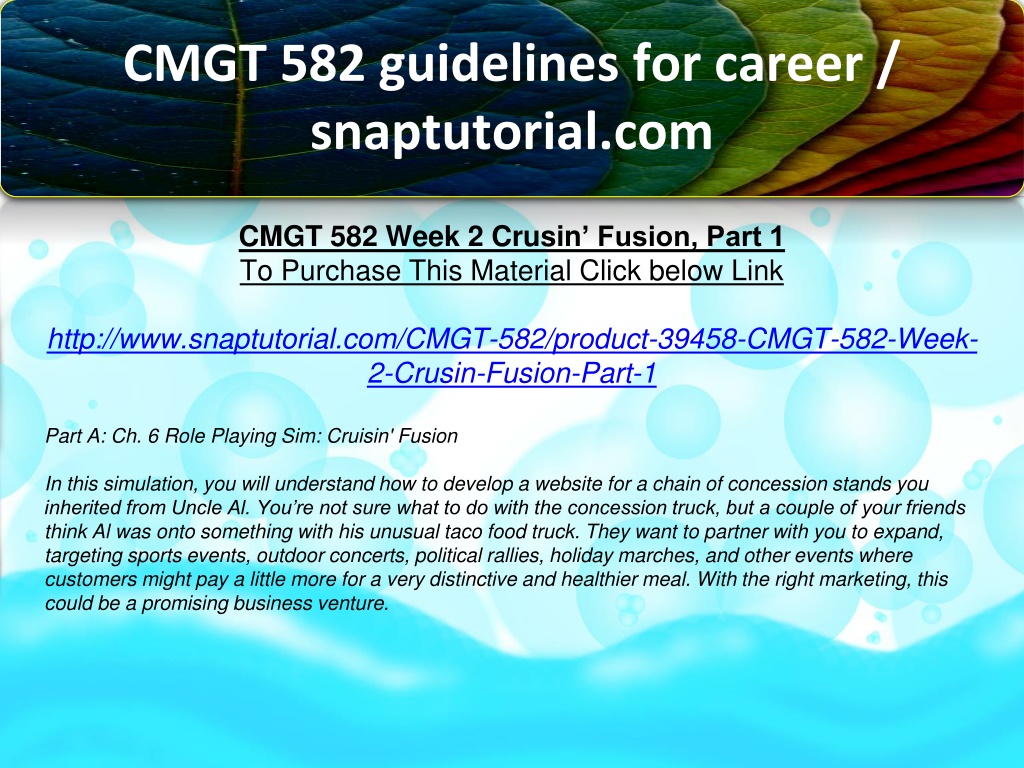 CMGT 582 guidelines for career / snaptutorial.com

CMGT 582 Week 2 Crusin’ Fusion, Part 1
To Purchase This Material Click below Link

http://www.snaptutorial.com/CMGT-582/product-39458-CMGT-582-Week-2-Crusin-Fusion-Part-1

Part A: Ch. 6 Role Playing Sim: Cruisin' Fusion

In this simulation, you will understand how to develop a website for a chain of concession stands you inherited from Uncle Al. You’re not sure what to do with the concession truck, but a couple of your friends think Al was onto something with his unusual taco food truck. They want to partner with you to expand, targeting sports events, outdoor concerts, political rallies, holiday marches, and other events where customers might pay a little more for a very distinctive and healthier meal. With the right marketing, this could be a promising business venture.